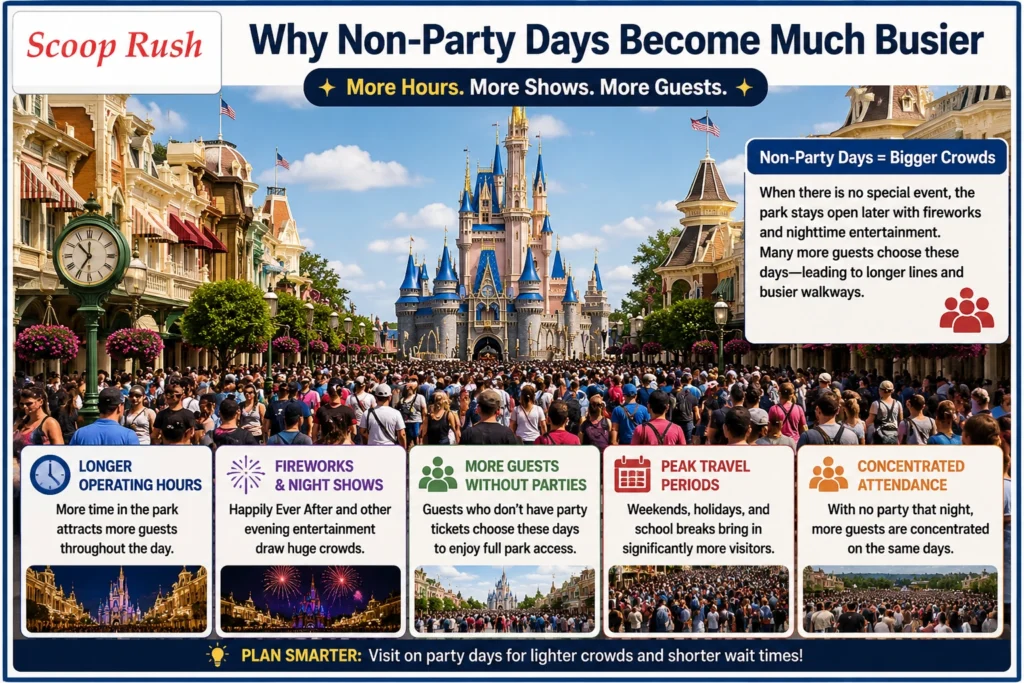 Scoop Rush

Why Non-Party Days Become Much Busier

More Hours. More Shows. More Guests.

Non-Party Days = Bigger Crowds

When there is no special event, the park stays open later with fireworks and nighttime entertainment. Many more guests choose these days—leading to longer lines and busier walkways.

LONGER OPERATING HOURS

More time in the park attracts more guests throughout the day.

FIREWORKS & NIGHT SHOWS

Happily Ever After and other evening entertainment draw huge crowds.

MORE GUESTS WITHOUT PARTIES

Guests who don't have party tickets choose these days to enjoy full park access.

PEAK TRAVEL PERIODS

Weekends, holidays, and school breaks bring in significantly more visitors.

CONCENTRATED ATTENDANCE

With no party that night, more guests are concentrated on the same days.

PLAN SMARTER: Visit on party days for lighter crowds and shorter wait times!